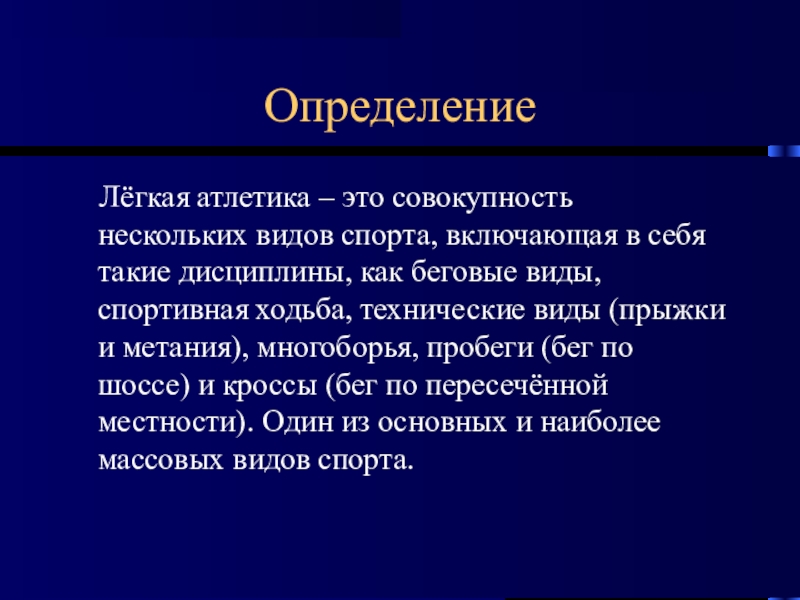 Определение

Лёгкая атлетика – это совокупность нескольких видов спорта, включающая в себя такие дисциплины, как беговые виды, спортивная ходьба, технические виды (прыжки и метания), многоборья, пробеги (бег по шоссе) и кроссы (бег по пересечённой местности). Один из основных и наиболее массовых видов спорта.